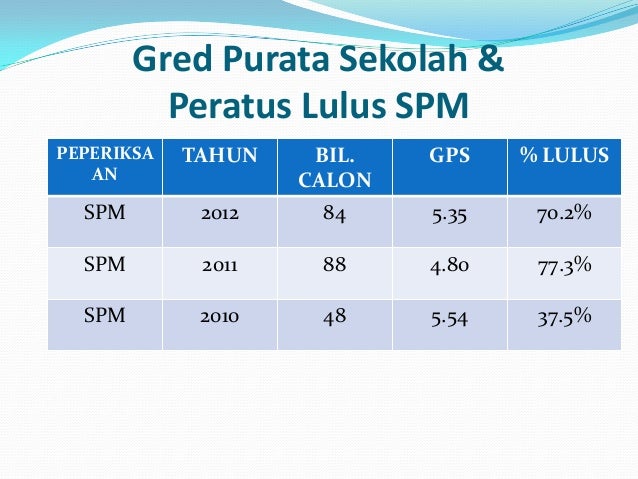 Gred Purata Sekolah & Peratus Lulus SPM

| PEPERIKSAAN | TAHUN | BIL. CALON | GPS | % LULUS |
|---|---|---|---|---|
| SPM | 2012 | 84 | 5.35 | 70.2% |
| SPM | 2011 | 88 | 4.80 | 77.3% |
| SPM | 2010 | 48 | 5.54 | 37.5% |